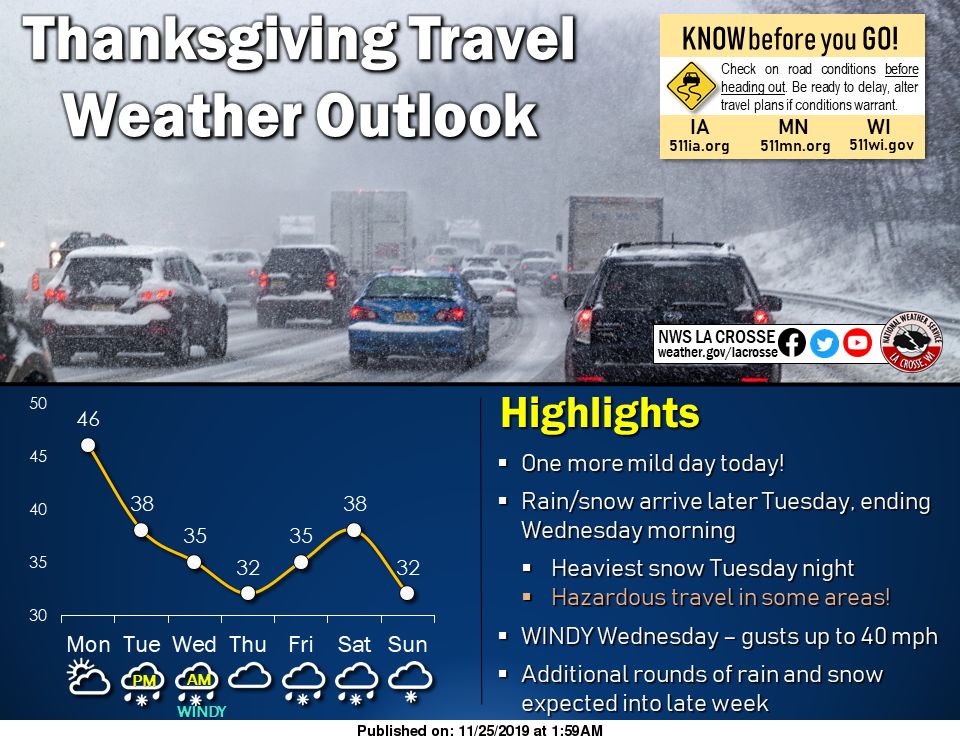 Thanksgiving Travel Weather Outlook

KNOW before you GO!
Check on road conditions before heading out. Be ready to delay, alter travel plans if conditions warrant.
IA 511ia.org
MN 511mn.org
WI 511wi.gov

NWS LA CROSSE
weather.gov/lacrosse
NATIONAL WEATHER SERVICE LA CROSSE, WI

50
45
40
35
30

46
38
35
32
35
38
32

Mon
Tue
Wed
Thu
Fri
Sat
Sun

PM
AM
WINDY

Highlights
▪ One more mild day today!
▪ Rain/snow arrive later Tuesday, ending Wednesday morning
▪ Heaviest snow Tuesday night
▪ Hazardous travel in some areas!
▪ WINDY Wednesday – gusts up to 40 mph
▪ Additional rounds of rain and snow expected into late week

Published on: 11/25/2019 at 1:59AM